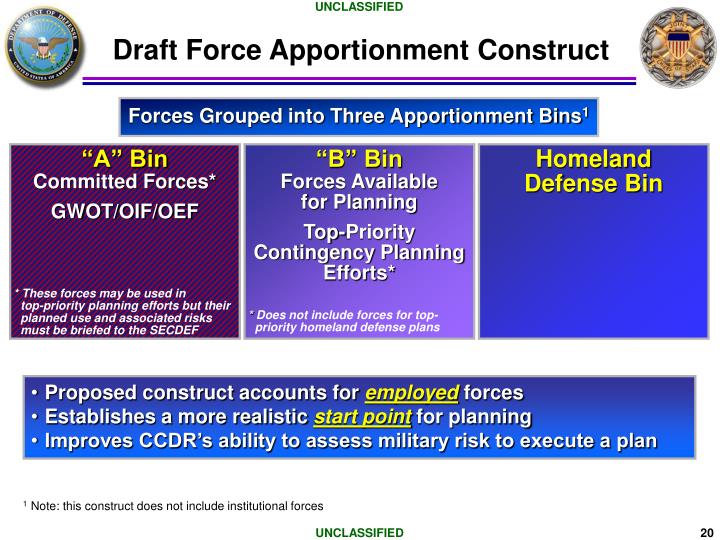 UNCLASSIFIED

DEPARTMENT OF DEFENSE
UNITED STATES OF AMERICA

Draft Force Apportionment Construct

Forces Grouped into Three Apportionment Bins$^1$

"A" Bin
Committed Forces*
GWOT/OIF/OEF

* These forces may be used in top-priority planning efforts but their planned use and associated risks must be briefed to the SECDEF

"B" Bin
Forces Available for Planning
Top-Priority Contingency Planning Efforts*

* Does not include forces for top-priority homeland defense plans

Homeland Defense Bin

• Proposed construct accounts for employed forces
• Establishes a more realistic start point for planning
• Improves CCDR's ability to assess military risk to execute a plan

$^1$ Note: this construct does not include institutional forces

UNCLASSIFIED

20